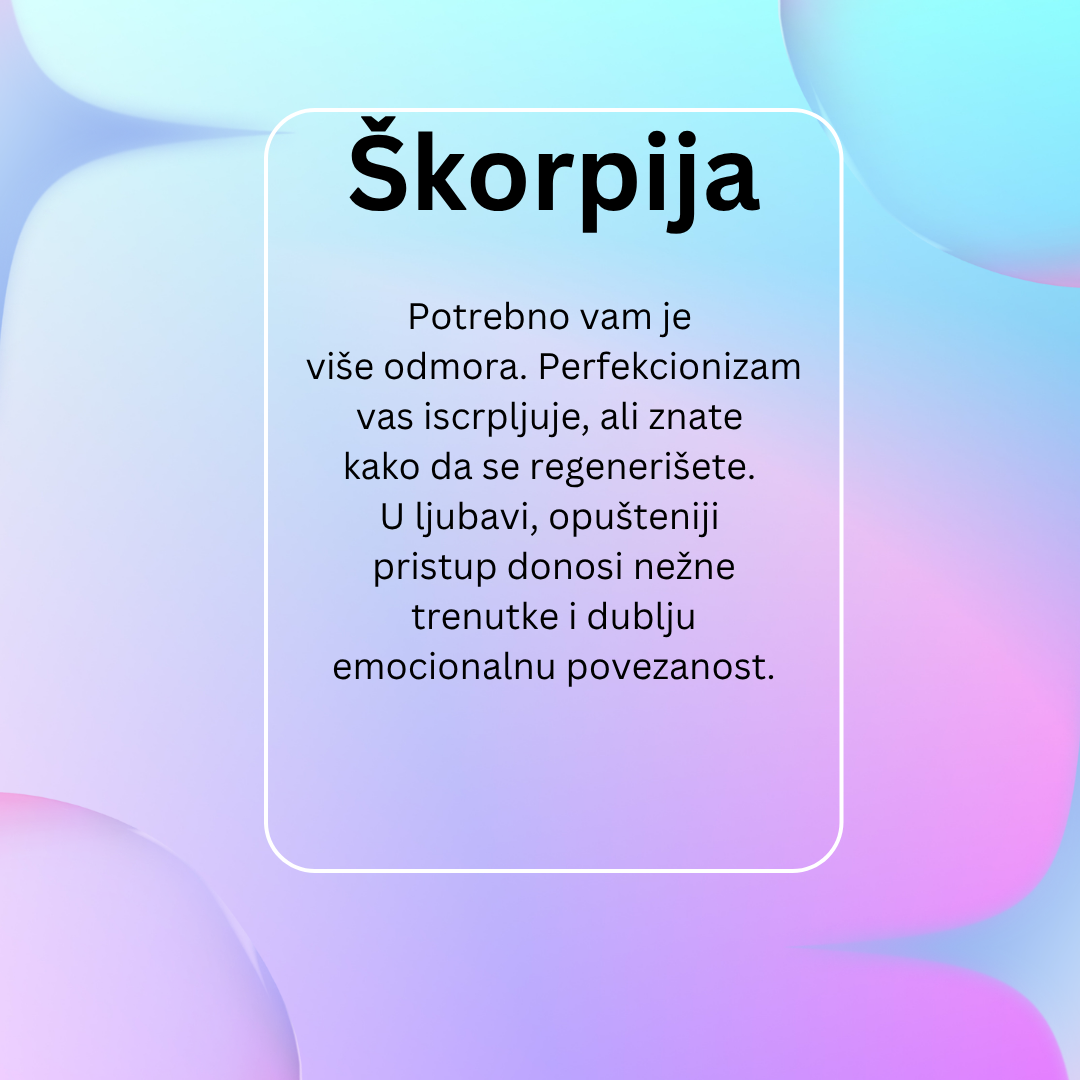 Škorpija

Potrebno vam je više odmora. Perfekcionizam vas iscrpljuje, ali znate kako da se regenerišete. U ljubavi, opušteniji pristup donosi nežne trenutke i dublju emocionalnu povezanost.